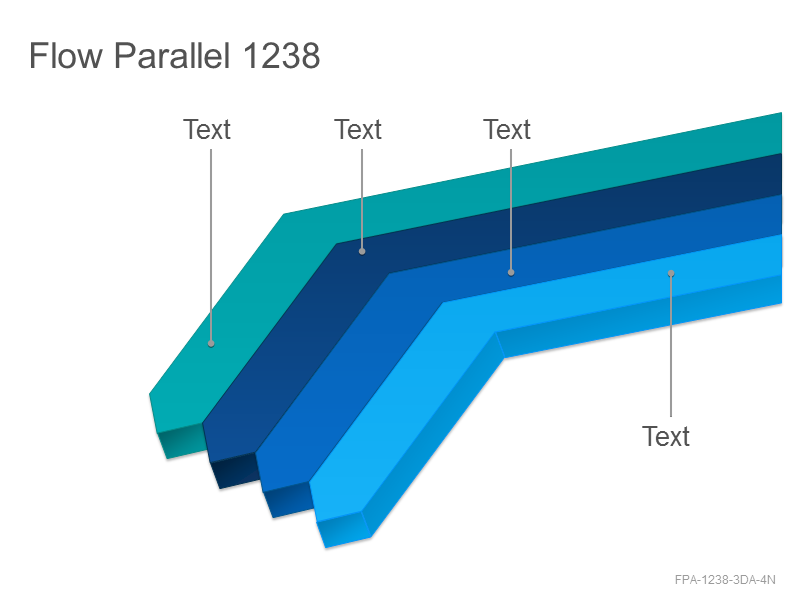 Flow Parallel 1238

Text

Text

Text

Text

FPA-1238-3DA-4N